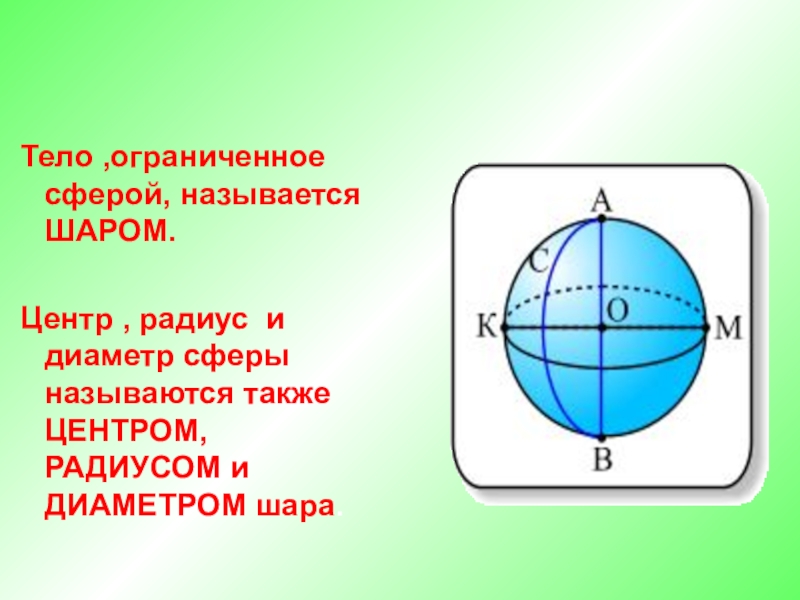 Тело ,ограниченное сферой, называется ШАРОМ.

Центр , радиус и диаметр сферы называются также ЦЕНТРОМ, РАДИУСОМ и ДИАМЕТРОМ шара.

A
C
K
O
M
B